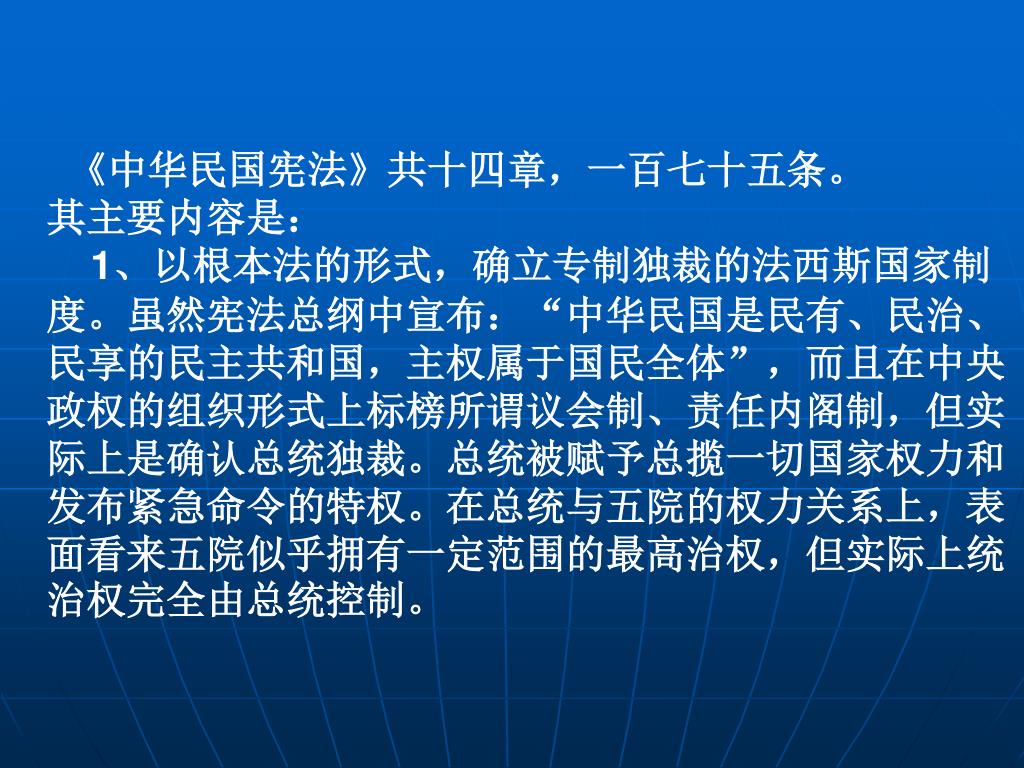 《中华民国宪法》共十四章，一百七十五条。
其主要内容是：

1、以根本法的形式，确立专制独裁的法西斯国家制度。虽然宪法总纲中宣布：“中华民国是民有、民治、民享的民主共和国，主权属于国民全体”，而且在中央政权的组织形式上标榜所谓议会制、责任内阁制，但实际上是确认总统独裁。总统被赋予总揽一切国家权力和发布紧急命令的特权。在总统与五院的权力关系上，表面看来五院似乎拥有一定范围的最高治权，但实际上统治权完全由总统控制。